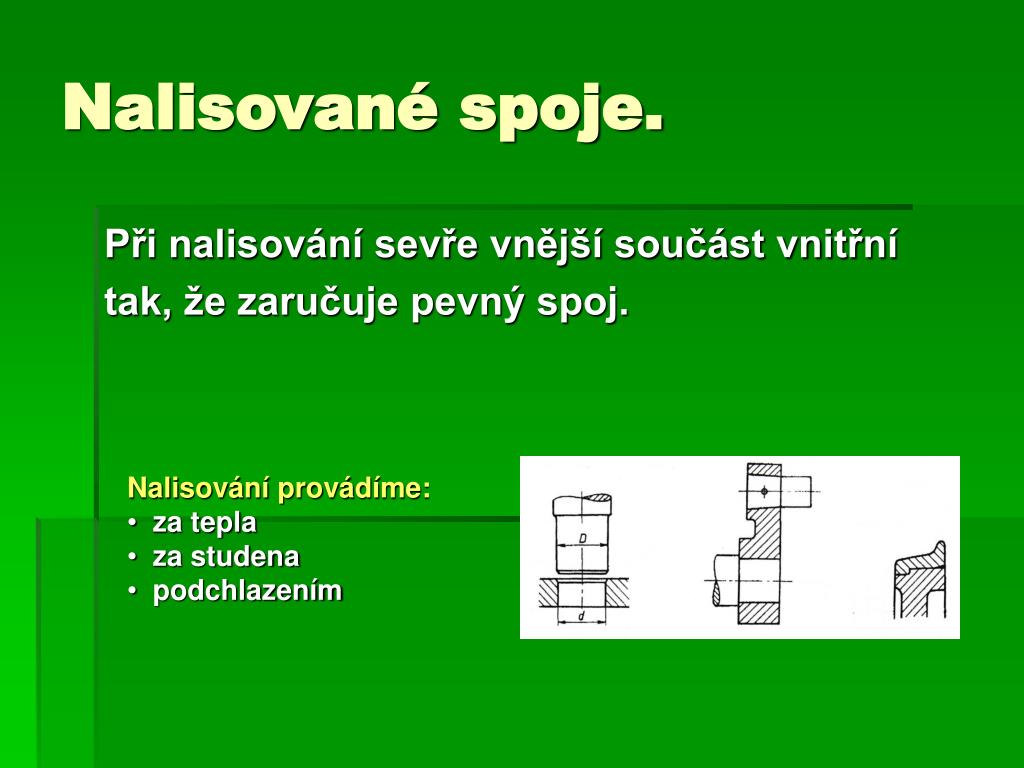 Nalisované spoje.

Při nalisování sevře vnější součást vnitřní tak, že zaručuje pevný spoj.

Nalisování provádíme:
• za tepla
• za studena
• podchlazením

D
d